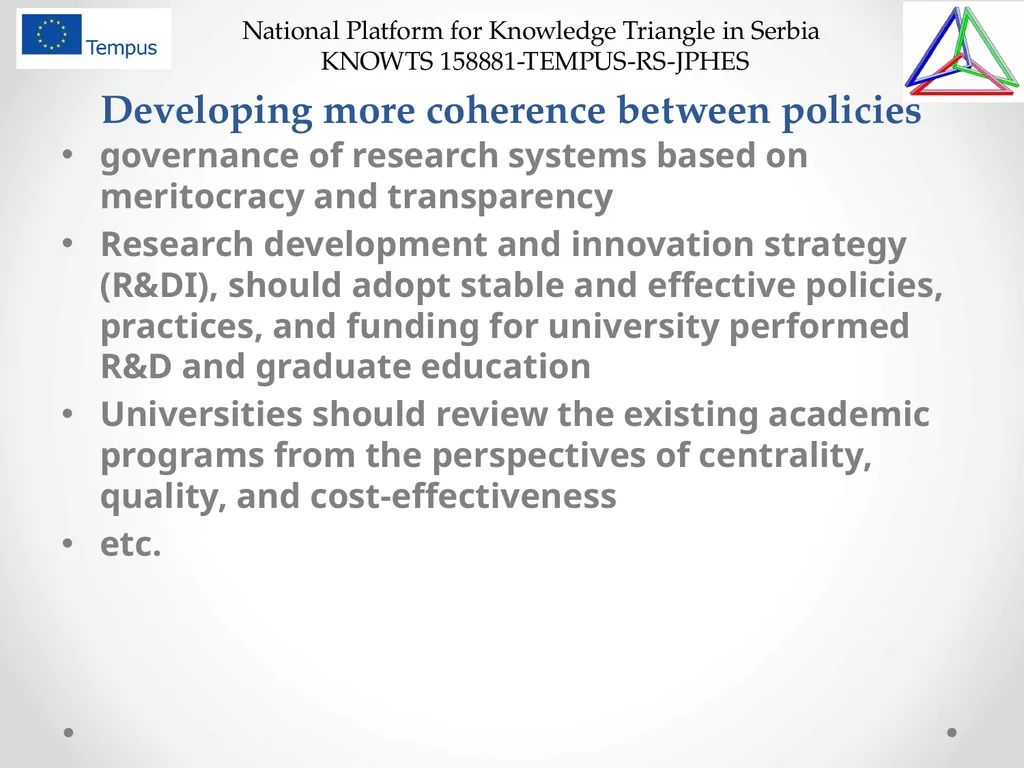 Tempus

National Platform for Knowledge Triangle in Serbia
KNOWTS 158881-TEMPUS-RS-JPHES

Developing more coherence between policies

• governance of research systems based on meritocracy and transparency
• Research development and innovation strategy (R&DI), should adopt stable and effective policies, practices, and funding for university performed R&D and graduate education
• Universities should review the existing academic programs from the perspectives of centrality, quality, and cost-effectiveness
• etc.